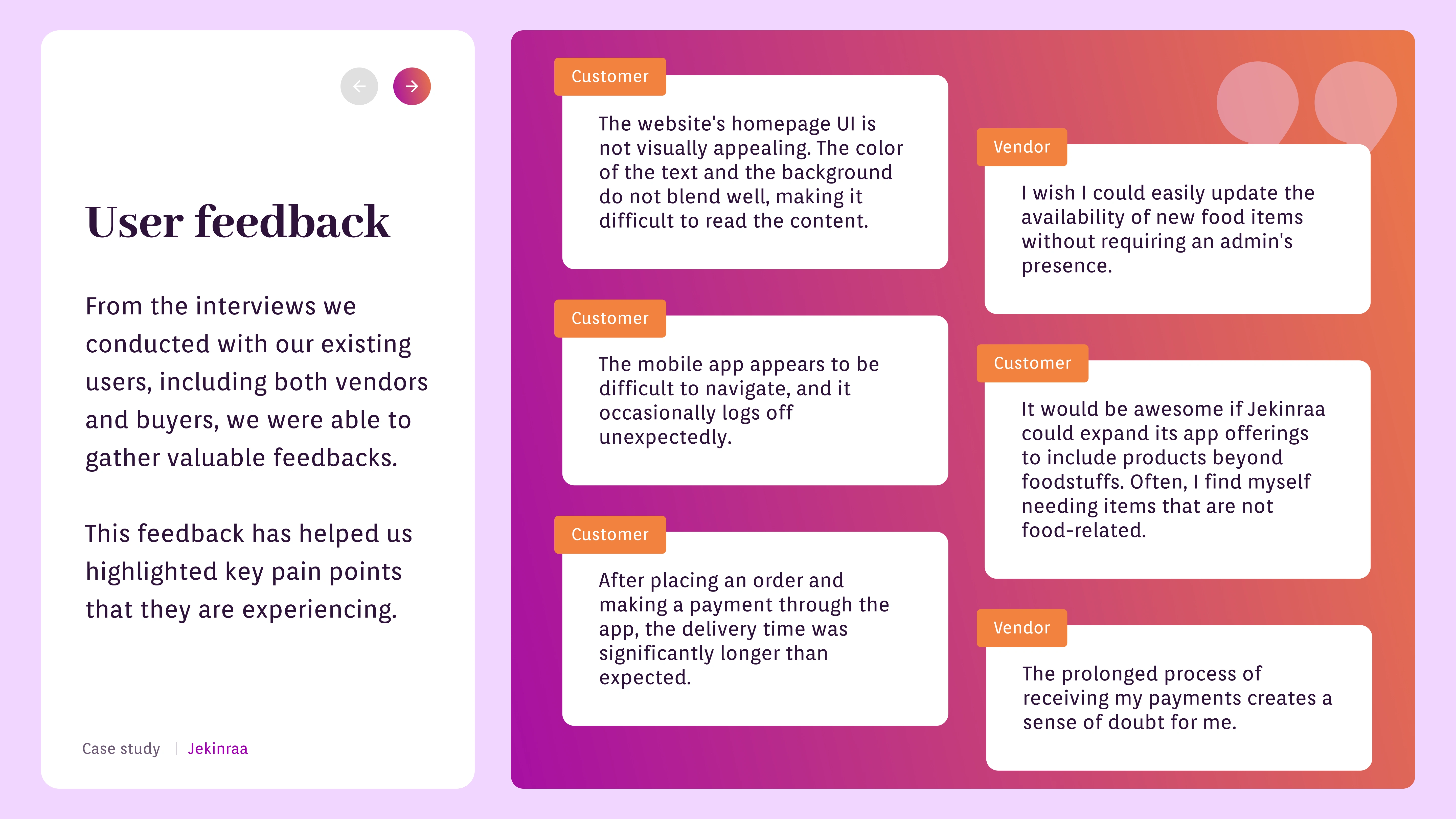 User feedback

From the interviews we conducted with our existing users, including both vendors and buyers, we were able to gather valuable feedbacks.

This feedback has helped us highlighted key pain points that they are experiencing.

Case study | Jekinraa

Customer

The website's homepage UI is not visually appealing. The color of the text and the background do not blend well, making it difficult to read the content.

Customer

The mobile app appears to be difficult to navigate, and it occasionally logs off unexpectedly.

Customer

After placing an order and making a payment through the app, the delivery time was significantly longer than expected.

Vendor

I wish I could easily update the availability of new food items without requiring an admin's presence.

Customer

It would be awesome if Jekinraa could expand its app offerings to include products beyond foodstuffs. Often, I find myself needing items that are not food-related.

Vendor

The prolonged process of receiving my payments creates a sense of doubt for me.